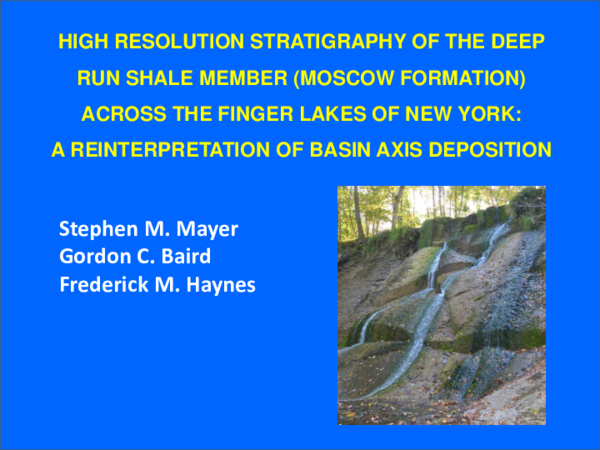 HIGH RESOLUTION STRATIGRAPHY OF THE DEEP RUN SHALE MEMBER (MOSCOW FORMATION) ACROSS THE FINGER LAKES OF NEW YORK: A REINTERPRETATION OF BASIN AXIS DEPOSITION

Stephen M. Mayer
Gordon C. Baird
Frederick M. Haynes